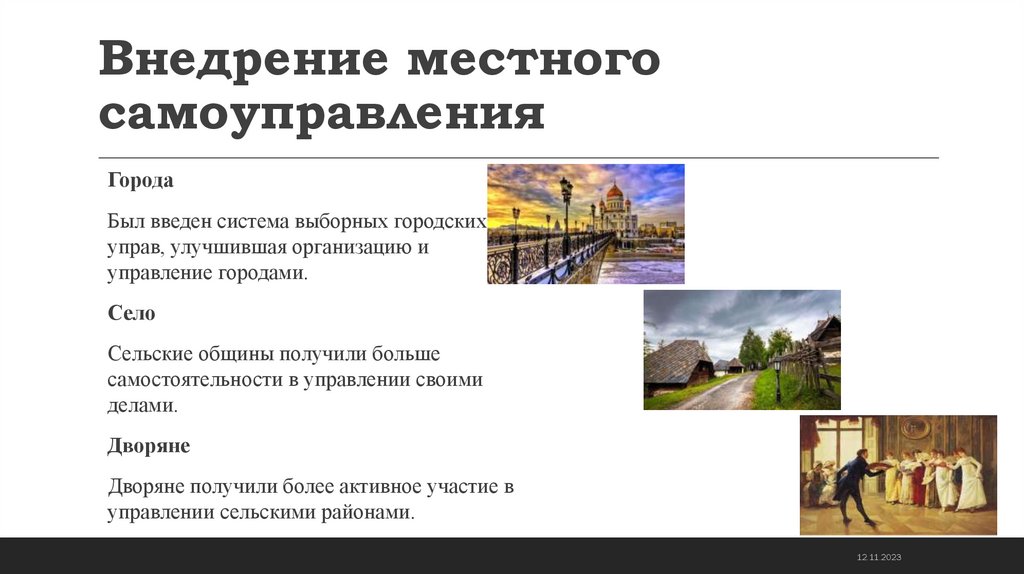 Внедрение местного самоуправления

Города

Был введен система выборных городских управ, улучшившая организацию и управление городами.

Село

Сельские общины получили больше самостоятельности в управлении своими делами.

Дворяне

Дворяне получили более активное участие в управлении сельскими районами.

12.11.2023